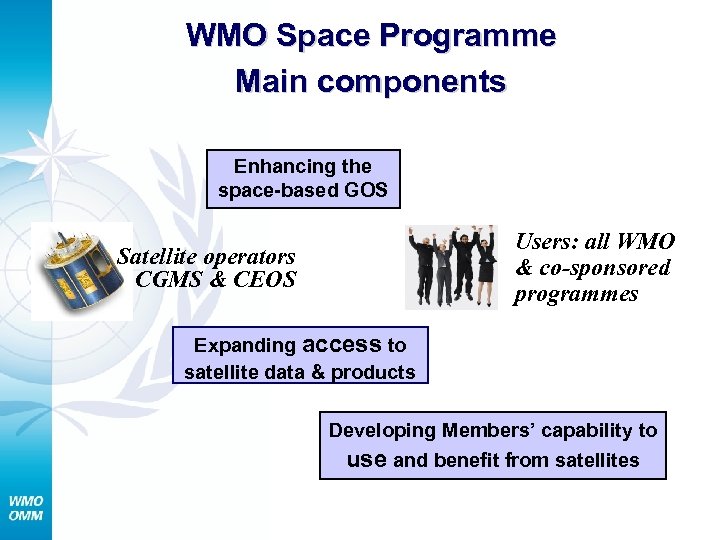 WMO Space Programme
Main components

Enhancing the space-based GOS

Satellite operators CGMS & CEOS

Users: all WMO & co-sponsored programmes

Expanding access to satellite data & products

Developing Members' capability to use and benefit from satellites

WMO
OMM